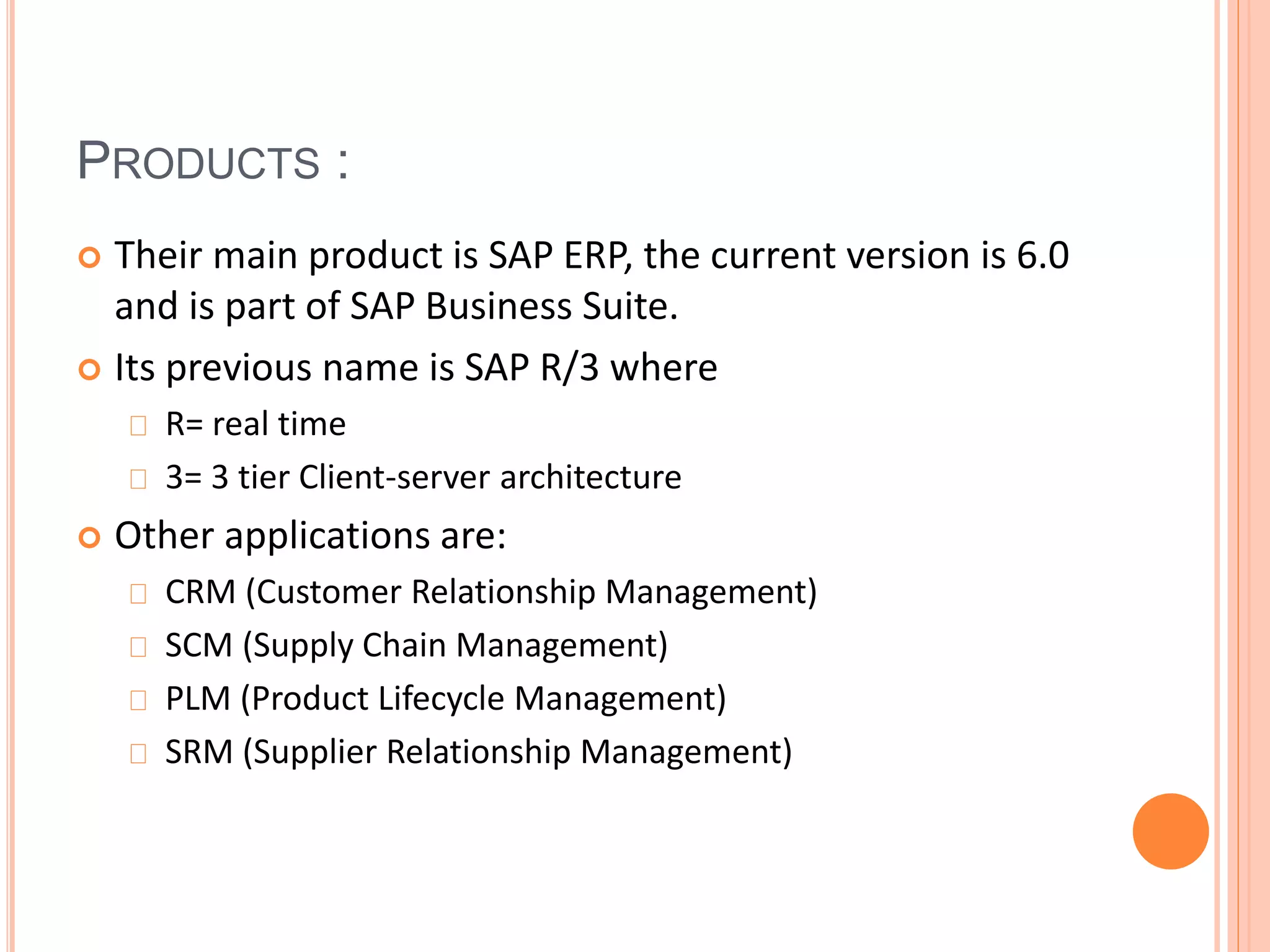 PRODUCTS :

Their main product is SAP ERP, the current version is 6.0 and is part of SAP Business Suite.

Its previous name is SAP R/3 where

R= real time

3= 3 tier Client-server architecture

Other applications are:

CRM (Customer Relationship Management)

SCM (Supply Chain Management)

PLM (Product Lifecycle Management)

SRM (Supplier Relationship Management)